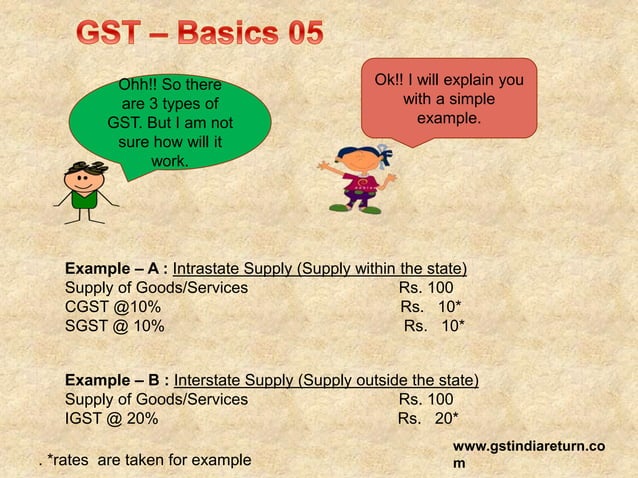 GST – Basics 05

Ohh!! So there are 3 types of GST. But I am not sure how will it work.

Ok!! I will explain you with a simple example.

Example – A : Intrastate Supply (Supply within the state)
Supply of Goods/Services Rs. 100
CGST @10% Rs. 10*
SGST @ 10% Rs. 10*

Example – B : Interstate Supply (Supply outside the state)
Supply of Goods/Services Rs. 100
IGST @ 20% Rs. 20*

. *rates are taken for example

www.gstindiareturn.com